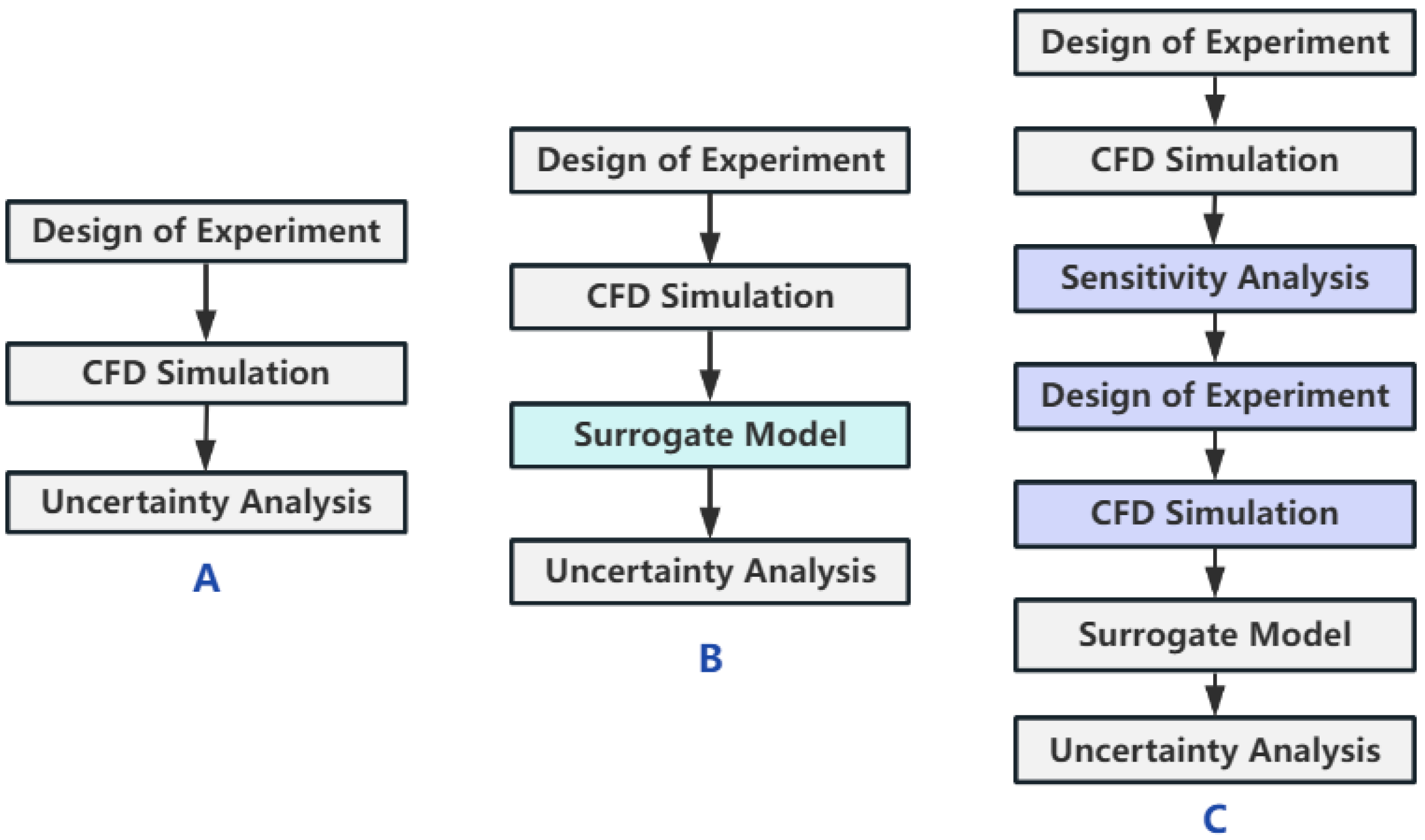 Design of Experiment

CFD Simulation

Uncertainty Analysis

A

Design of Experiment

CFD Simulation

Surrogate Model

Uncertainty Analysis

B

Design of Experiment

CFD Simulation

Sensitivity Analysis

Design of Experiment

CFD Simulation

Surrogate Model

Uncertainty Analysis

C